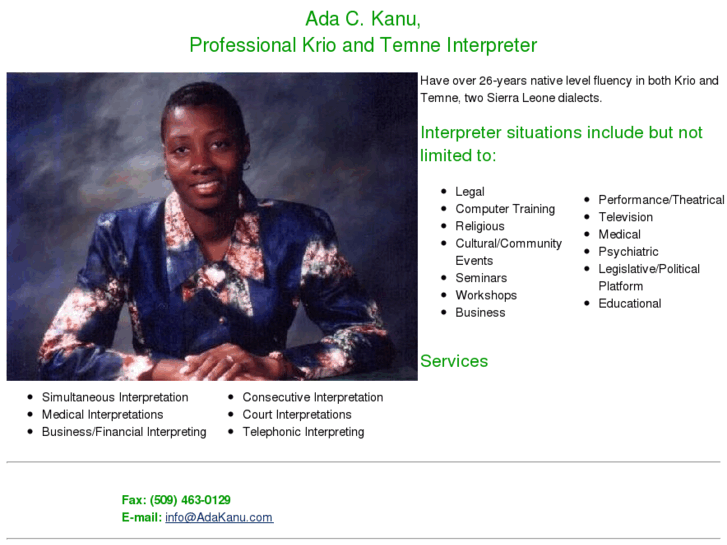 Ada C. Kanu,
Professional Krio and Temne Interpreter

Have over 26-years native level fluency in both Krio and Temne, two Sierra Leone dialects.

Interpreter situations include but not limited to:

- Legal
- Computer Training
- Religious
- Cultural/Community Events
- Seminars
- Workshops
- Business

- Performance/Theatrical
- Television
- Medical
- Psychiatric
- Legislative/Political Platform
- Educational

Services

- Simultaneous Interpretation
- Medical Interpretations
- Business/Financial Interpreting

- Consecutive Interpretation
- Court Interpretations
- Telephonic Interpreting

Fax: (509) 463-0129
E-mail: info@AdaKanu.com